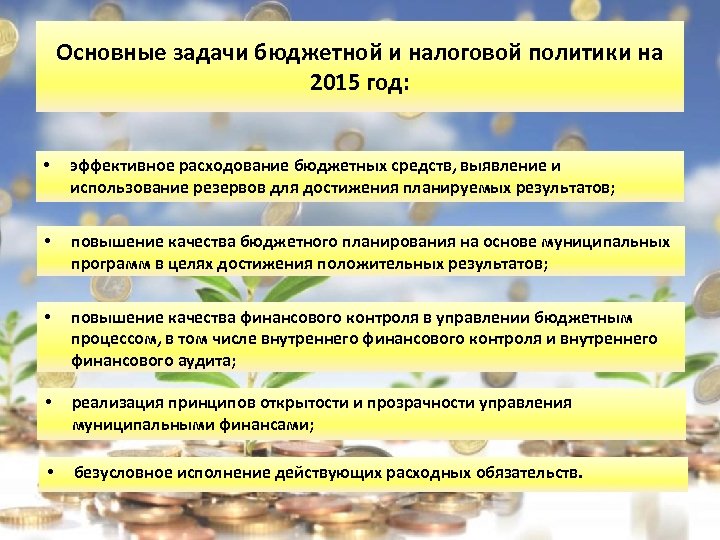 Основные задачи бюджетной и налоговой политики на 2015 год:

• эффективное расходование бюджетных средств, выявление и использование резервов для достижения планируемых результатов;

• повышение качества бюджетного планирования на основе муниципальных программ в целях достижения положительных результатов;

• повышение качества финансового контроля в управлении бюджетным процессом, в том числе внутреннего финансового контроля и внутреннего финансового аудита;

• реализация принципов открытости и прозрачности управления муниципальными финансами;

• безусловное исполнение действующих расходных обязательств.